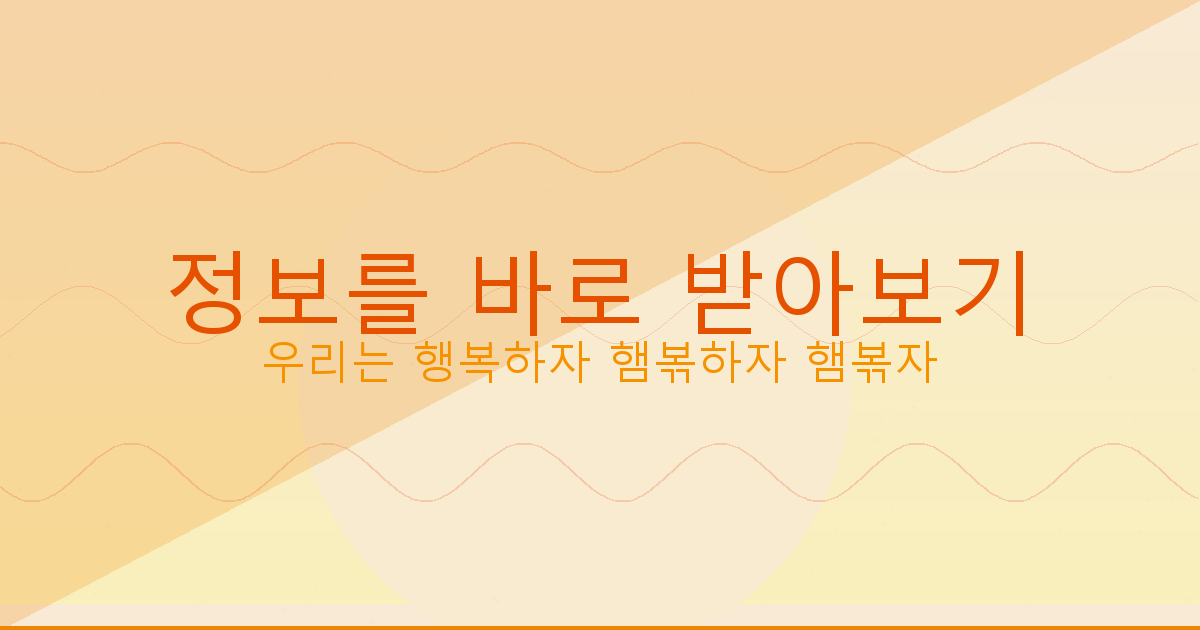 정보를 바로 받아보기
우리는 행복하자 햄볶하자 햄볶자